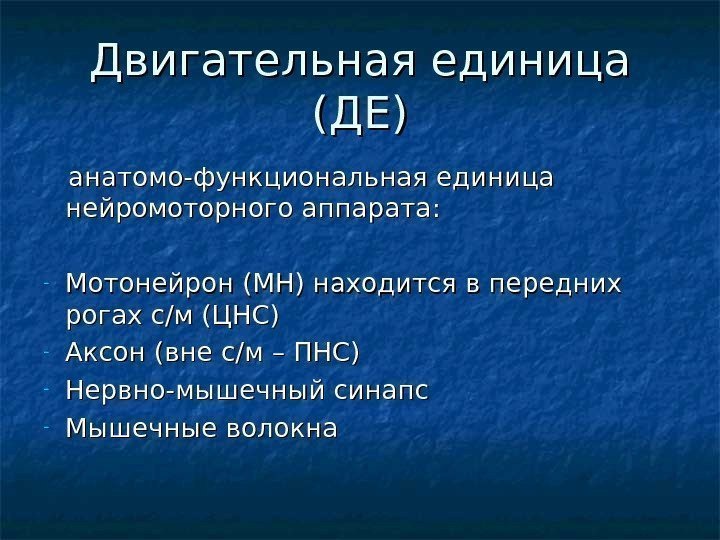 Двигательная единица (ДЕ)

анатомо-функциональная единица нейромоторного аппарата:

- Мотонейрон (МН) находится в передних рогах с/м (ЦНС)
- Аксон (вне с/м – ПНС)
- Нервно-мышечный синапс
- Мышечные волокна